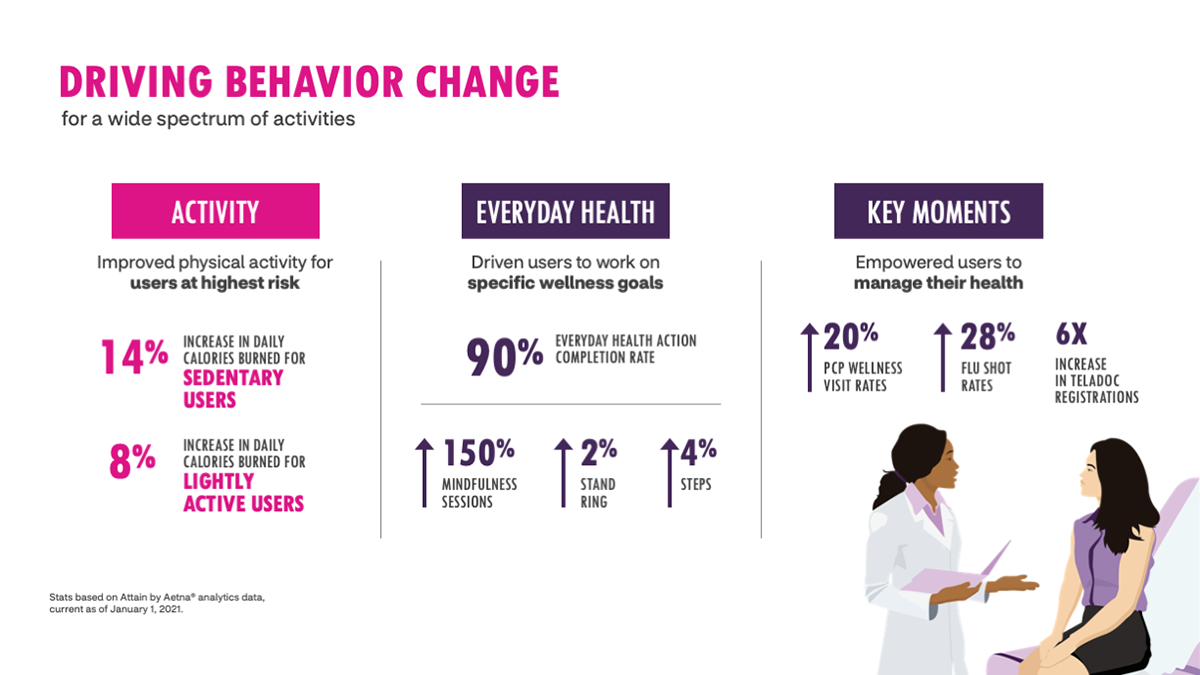 DRIVING BEHAVIOR CHANGE
for a wide spectrum of activities

ACTIVITY

Improved physical activity for users at highest risk

14% INCREASE IN DAILY CALORIES BURNED FOR SEDENTARY USERS

8% INCREASE IN DAILY CALORIES BURNED FOR LIGHTLY ACTIVE USERS

EVERYDAY HEALTH

Driven users to work on specific wellness goals

90% EVERYDAY HEALTH ACTION COMPLETION RATE

150% MINDFULNESS SESSIONS

2% STAND RING

4% STEPS

KEY MOMENTS

Empowered users to manage their health

20% PCP WELLNESS VISIT RATES

28% FLU SHOT RATES

6X INCREASE IN TELADOC REGISTRATIONS

Stats based on Attain by Aetna® analytics data, current as of January 1, 2021.